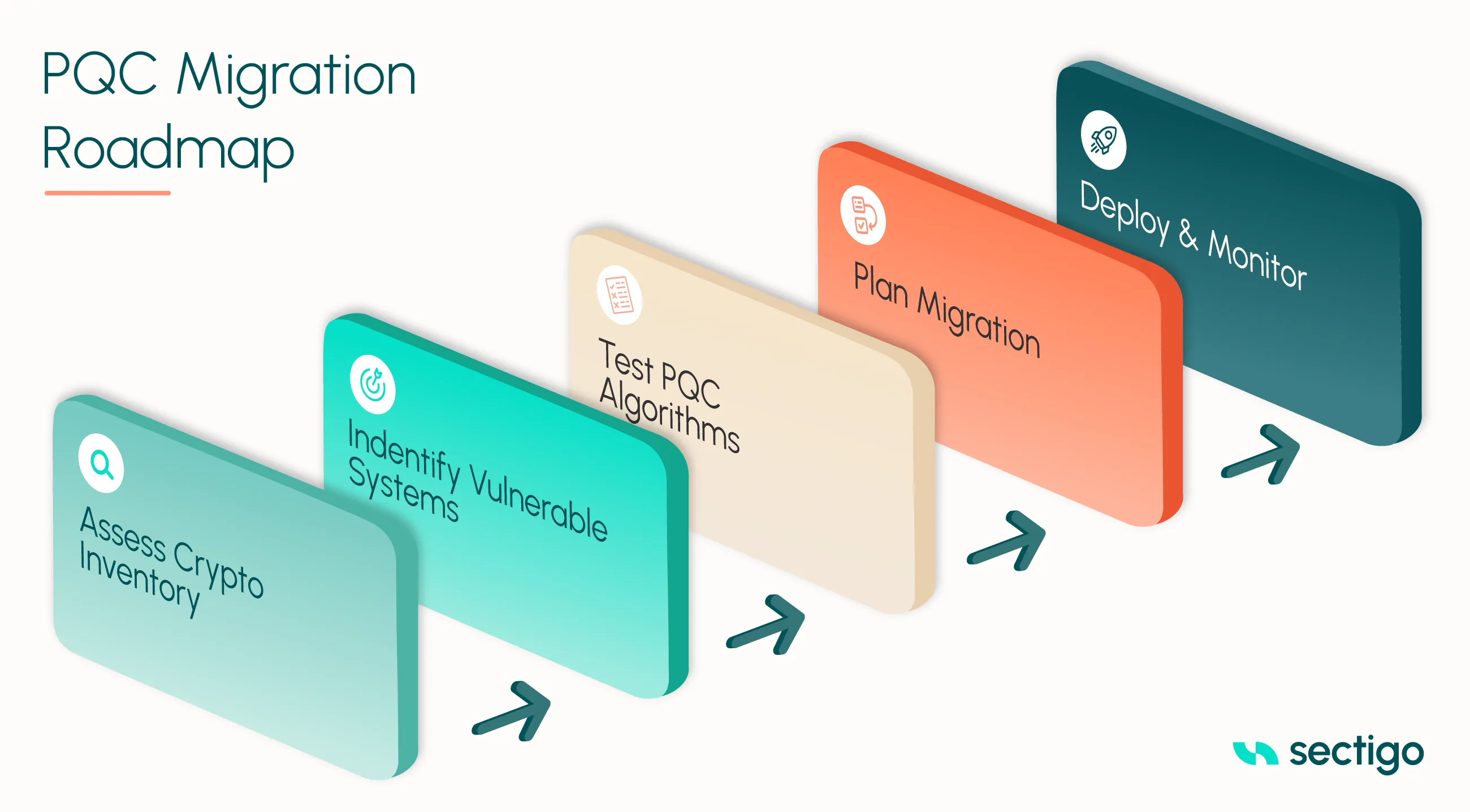 PQC Migration Roadmap

Assess Crypto Inventory

Indentify Vulnerable Systems

Test PQC Algorithms

Plan Migration

Deploy & Monitor

sectigo